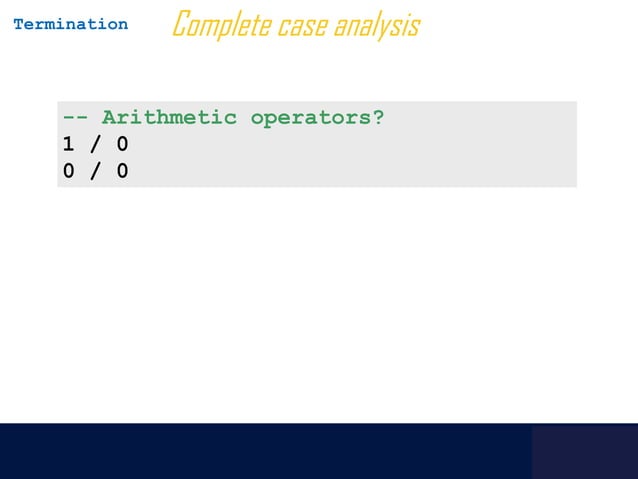 Termination

Complete case analysis

-- Arithmetic operators?
1 / 0
0 / 0